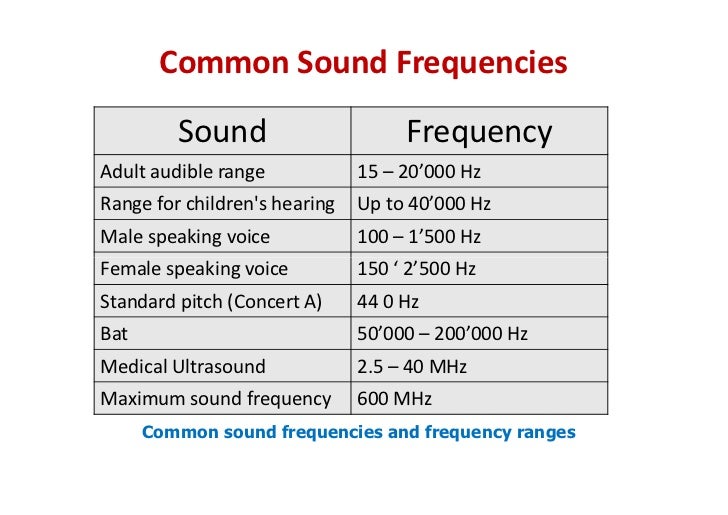 Common Sound Frequencies

| Sound | Frequency |
|---|---|
| Adult audible range | 15 – 20’000 Hz |
| Range for children's hearing | Up to 40’000 Hz |
| Male speaking voice | 100 – 1’500 Hz |
| Female speaking voice | 150 ‘ 2’500 Hz |
| Standard pitch (Concert A) | 44 0 Hz |
| Bat | 50’000 – 200’000 Hz |
| Medical Ultrasound | 2.5 – 40 MHz |
| Maximum sound frequency | 600 MHz |

Common sound frequencies and frequency ranges